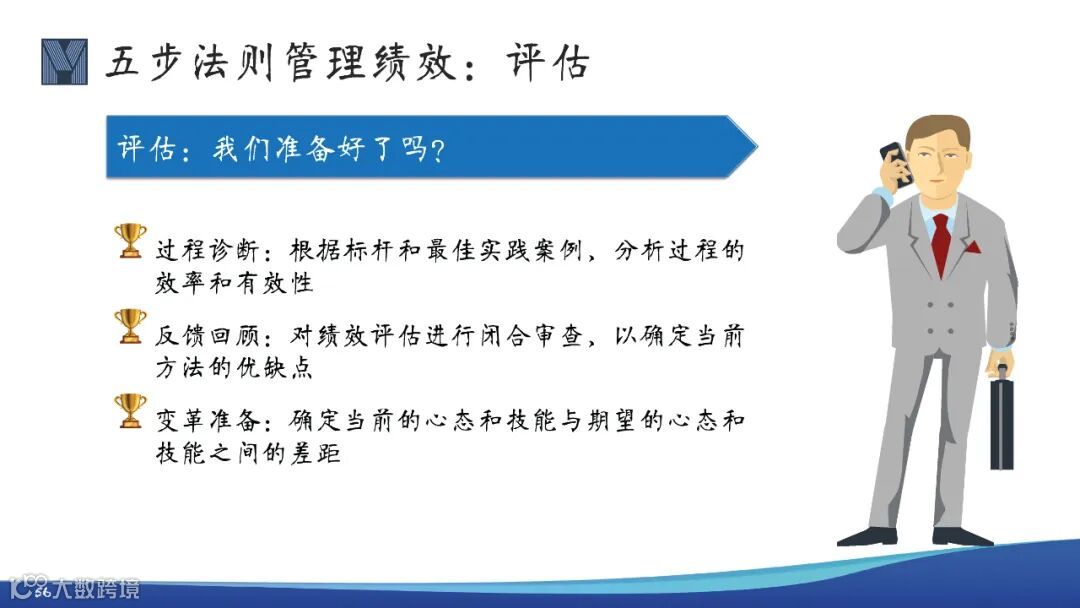 五步法则管理绩效：评估

评估：我们准备好了吗？

过程诊断：根据标杆和最佳实践案例，分析过程的效率和有效性

反馈回顾：对绩效评估进行闭合审查，以确定当前方法的优缺点

变革准备：确定当前的心态和技能与期望的心态和技能之间的差距

大数跨境